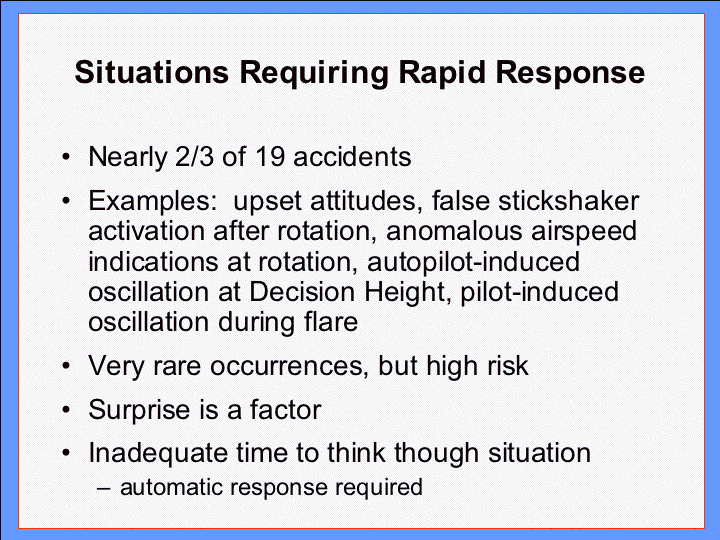 Situations Requiring Rapid Response

• Nearly 2/3 of 19 accidents

• Examples: upset attitudes, false stickshaker activation after rotation, anomalous airspeed indications at rotation, autopilot-induced oscillation at Decision Height, pilot-induced oscillation during flare

• Very rare occurrences, but high risk

• Surprise is a factor

• Inadequate time to think though situation
– automatic response required